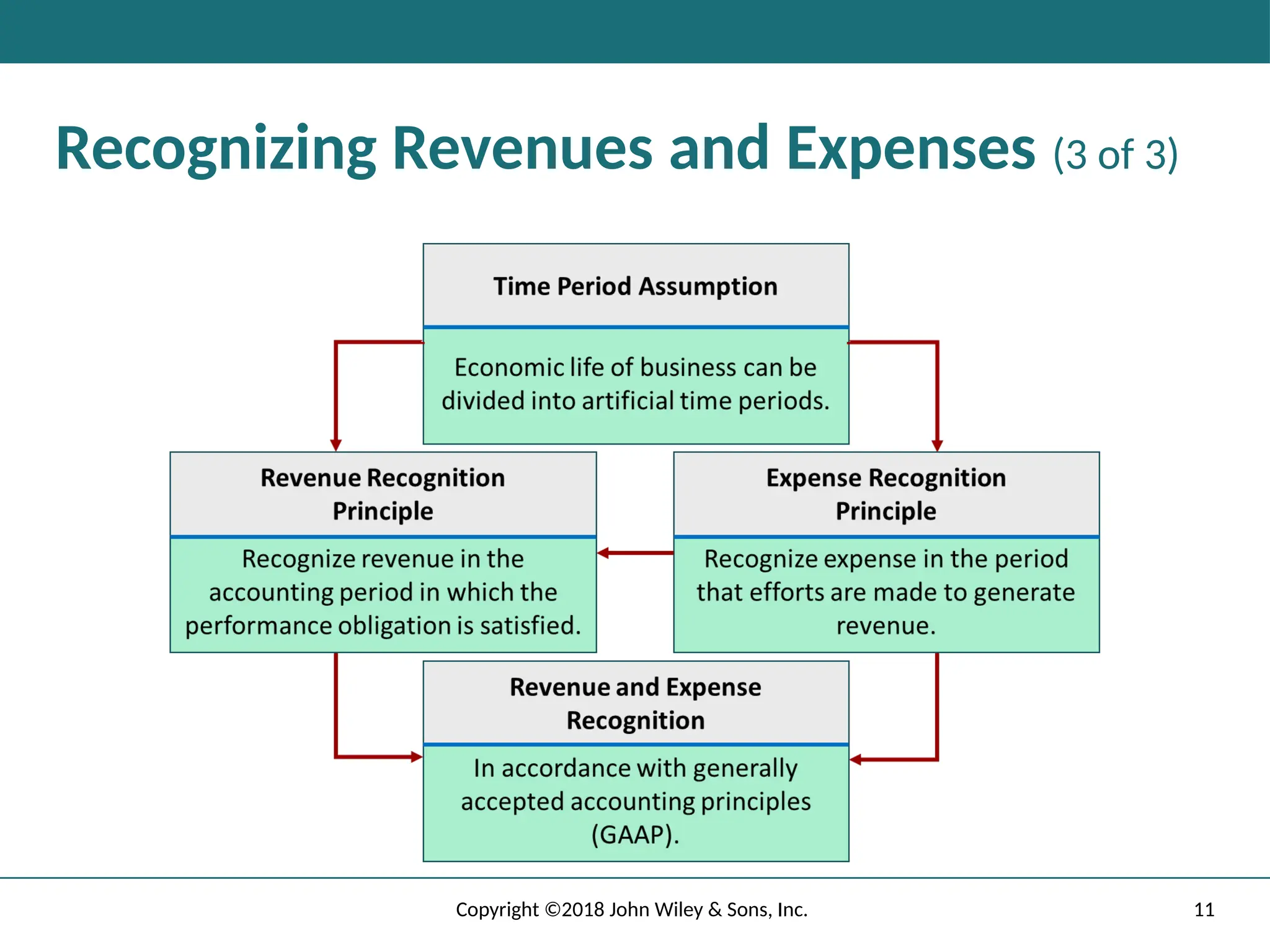 Recognizing Revenues and Expenses (3 of 3)

Time Period Assumption

Economic life of business can be divided into artificial time periods.

Revenue Recognition Principle

Recognize revenue in the accounting period in which the performance obligation is satisfied.

Expense Recognition Principle

Recognize expense in the period that efforts are made to generate revenue.

Revenue and Expense Recognition

In accordance with generally accepted accounting principles (GAAP).

Copyright ©2018 John Wiley & Sons, Inc.

11